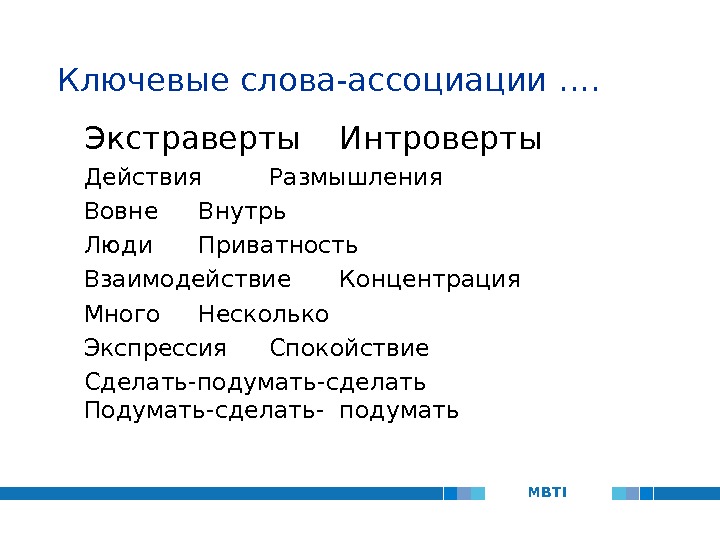 Ключевые слова-ассоциации ….

Экстраверты Интроверты
Действия Размышления
Вовне Внутрь
Люди Приватность
Взаимодействие Концентрация
Много Несколько
Экспрессия Спокойствие
Сделать-подумать-сделать
Подумать-сделать- подумать

MBTI